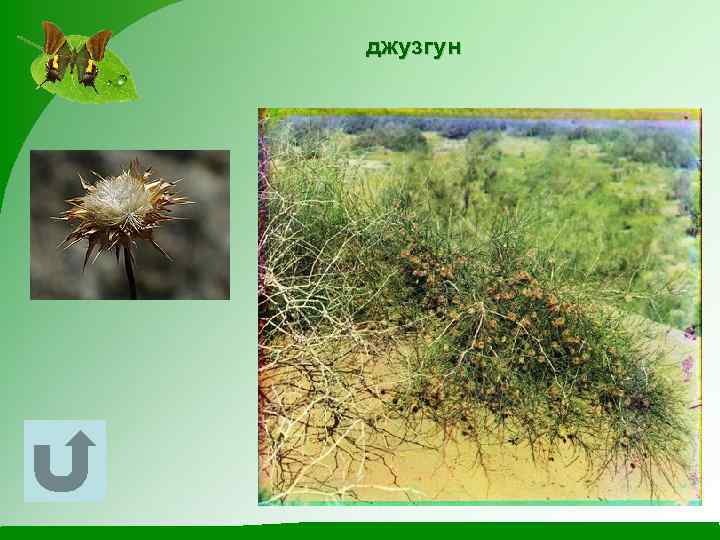 джузгун